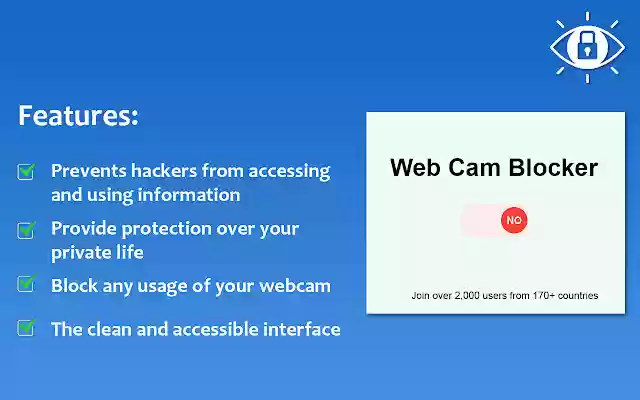 Features:

Prevents hackers from accessing and using information

Provide protection over your private life

Block any usage of your webcam

The clean and accessible interface

Web Cam Blocker

NO

Join over 2,000 users from 170+ countries